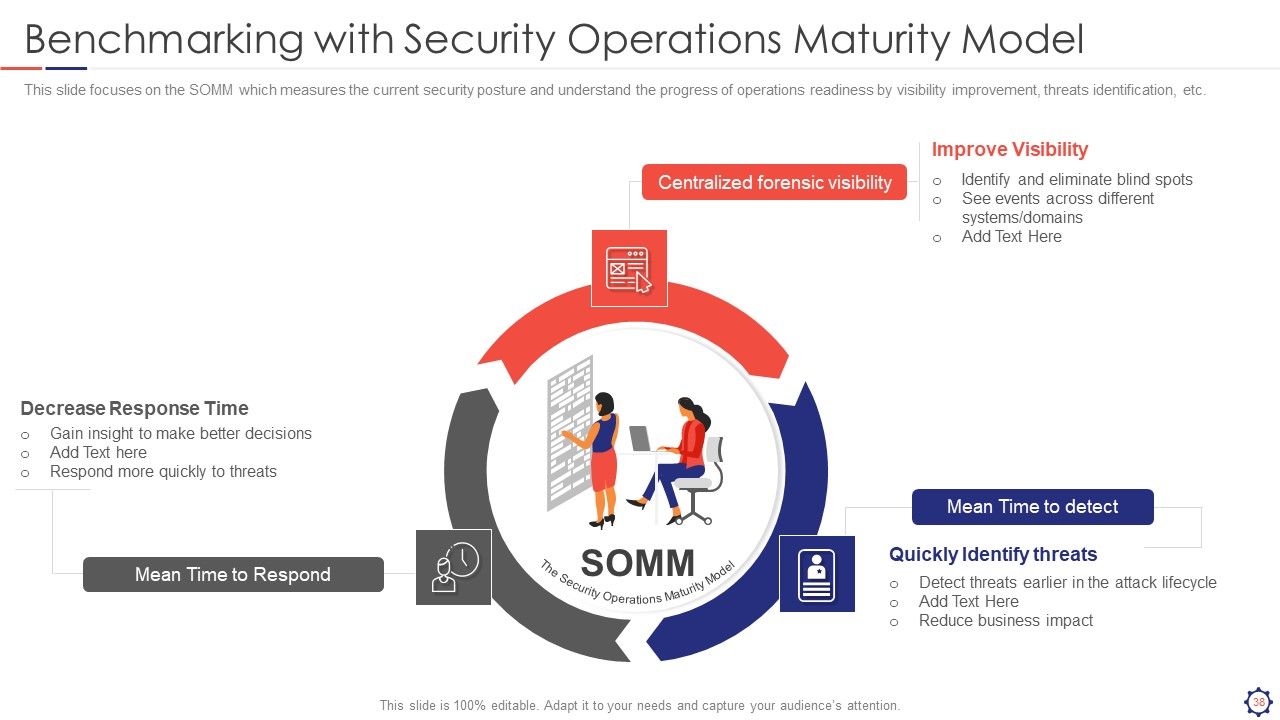 Benchmarking with Security Operations Maturity Model

This slide focuses on the SOMM which measures the current security posture and understand the progress of operations readiness by visibility improvement, threats identification, etc.

Centralized forensic visibility

Improve Visibility
o Identify and eliminate blind spots
o See events across different systems/domains
o Add Text Here

Decrease Response Time
o Gain insight to make better decisions
o Add Text here
o Respond more quickly to threats

Mean Time to Respond

SOMM
The Security Operations Maturity Model

Mean Time to detect

Quickly Identify threats
o Detect threats earlier in the attack lifecycle
o Add Text Here
o Reduce business impact

This slide is 100% editable. Adapt it to your needs and capture your audience's attention.

38